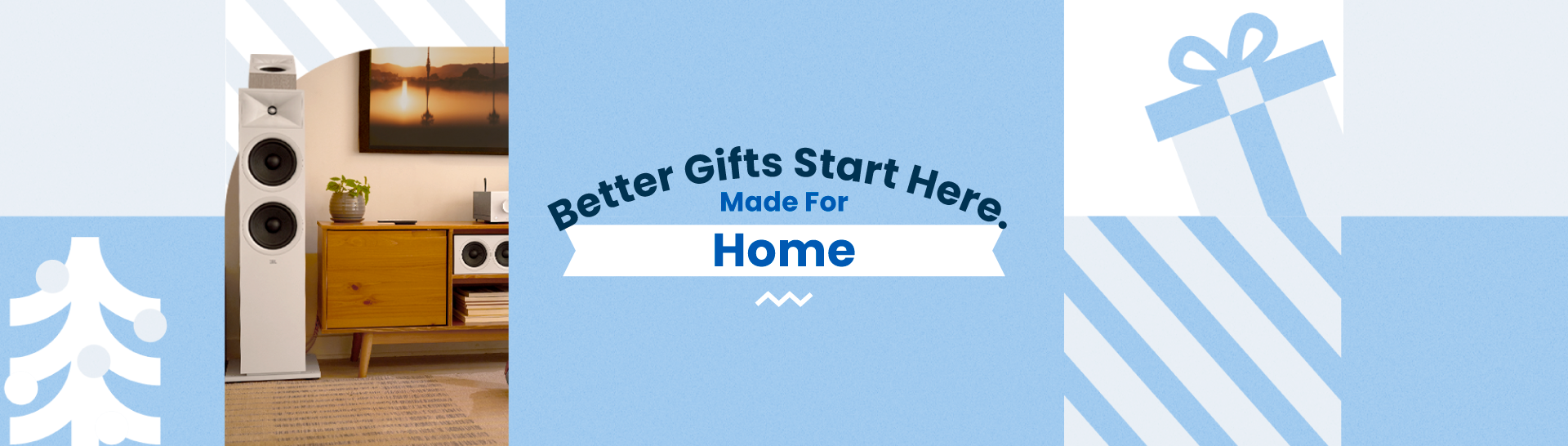 Better Gifts Start Here.
Made For
Home